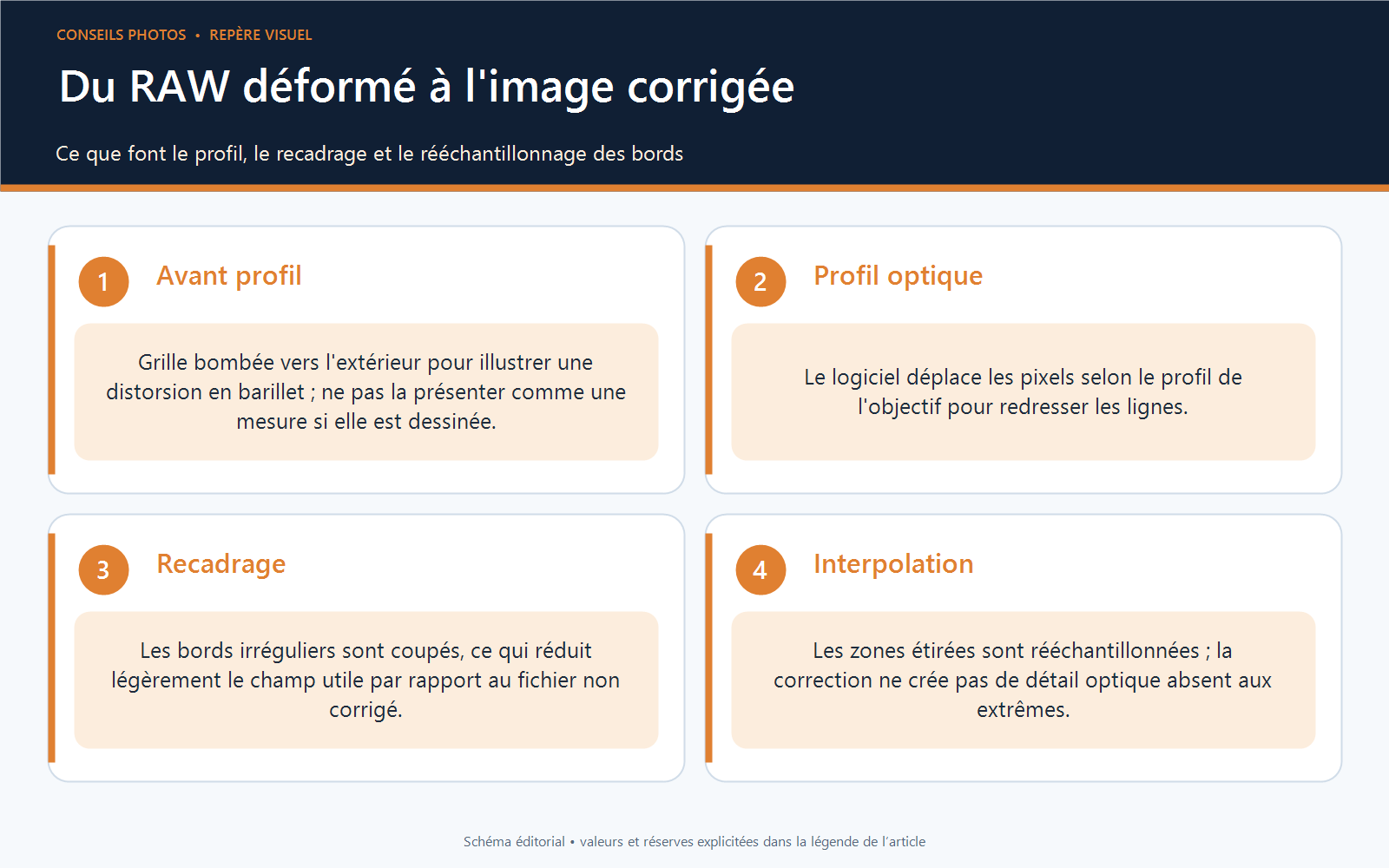 CONSEILS PHOTOS • REPÈRE VISUEL

Du RAW déformé à l'image corrigée

Ce que font le profil, le recadrage et le rééchantillonnage des bords

1

Avant profil

Grille bombée vers l'extérieur pour illustrer une distorsion en barillet ; ne pas la présenter comme une mesure si elle est dessinée.

2

Profil optique

Le logiciel déplace les pixels selon le profil de l'objectif pour redresser les lignes.

3

Recadrage

Les bords irréguliers sont coupés, ce qui réduit légèrement le champ utile par rapport au fichier non corrigé.

4

Interpolation

Les zones étirées sont rééchantillonnées ; la correction ne crée pas de détail optique absent aux extrêmes.

Schéma éditorial • valeurs et réserves explicitées dans la légende de l'article